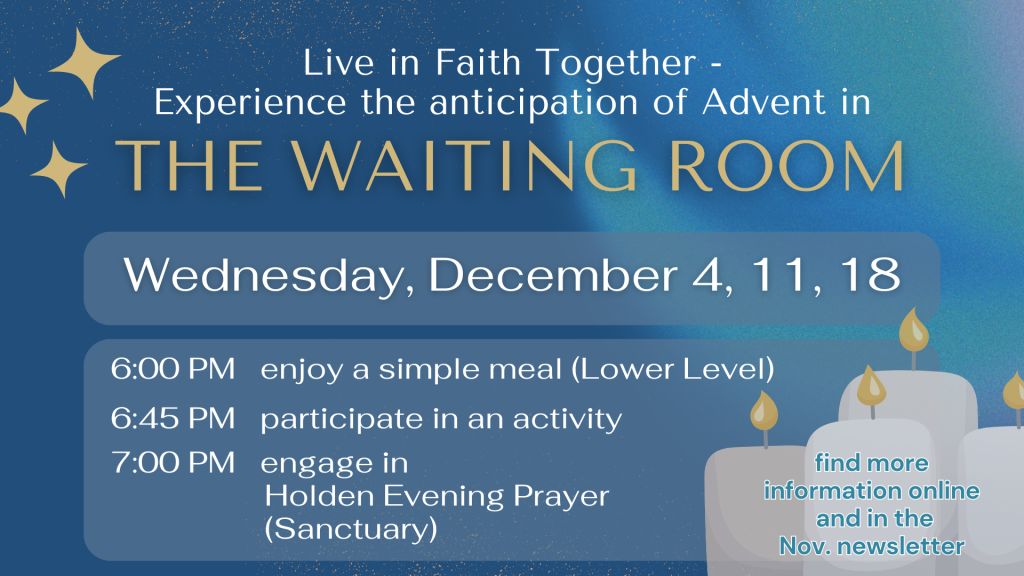 Live in Faith Together - Experience the anticipation of Advent in

THE WAITING ROOM

Wednesday, December 4, 11, 18

6:00 PM enjoy a simple meal (Lower Level)

6:45 PM participate in an activity

7:00 PM engage in Holden Evening Prayer (Sanctuary)

find more information online and in the Nov. newsletter